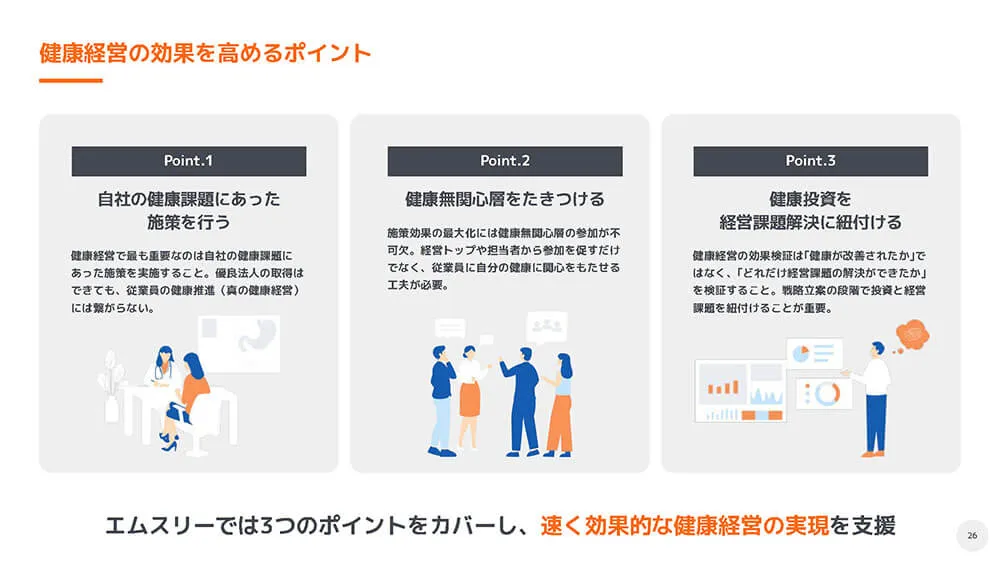 健康経営の効果を高めるポイント

Point.1

自社の健康課題にあった施策を行う

健康経営で最も重要なのは自社の健康課題にあった施策を実施すること。優良法人の取得はできても、従業員の健康推進（真の健康経営）には繋がらない。

Point.2

健康無関心層をたきつける

施策効果の最大化には健康無関心層の参加が不可欠。経営トップや担当者から参加を促すだけでなく、従業員に自分の健康に関心をもたせる工夫が必要。

Point.3

健康投資を経営課題解決に紐付ける

健康経営の効果検証は「健康が改善されたか」ではなく、「どれだけ経営課題の解決ができたか」を検証すること。戦略立案の段階で投資と経営課題を紐付けることが重要。

エムスリーでは3つのポイントをカバーし、速く効果的な健康経営の実現を支援

26